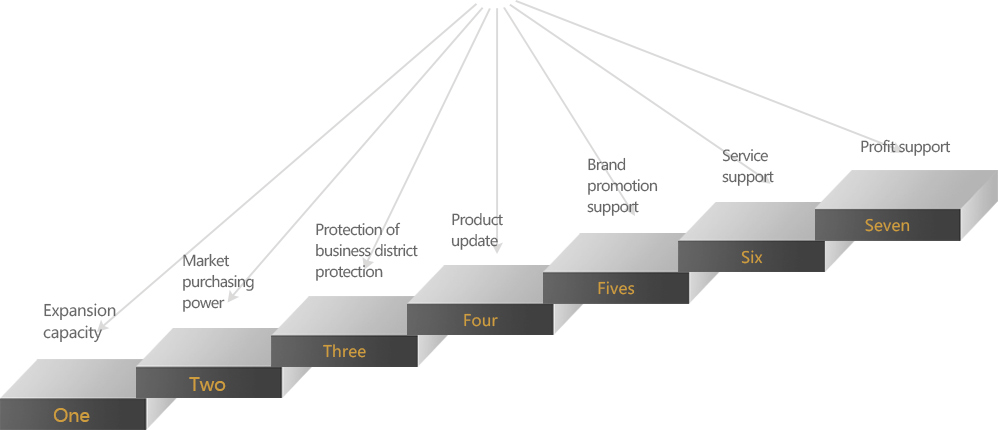 Expansion capacity

Market purchasing power

Protection of business district protection

Product update

Brand promotion support

Service support

Profit support

One

Two

Three

Four

Fives

Six

Seven